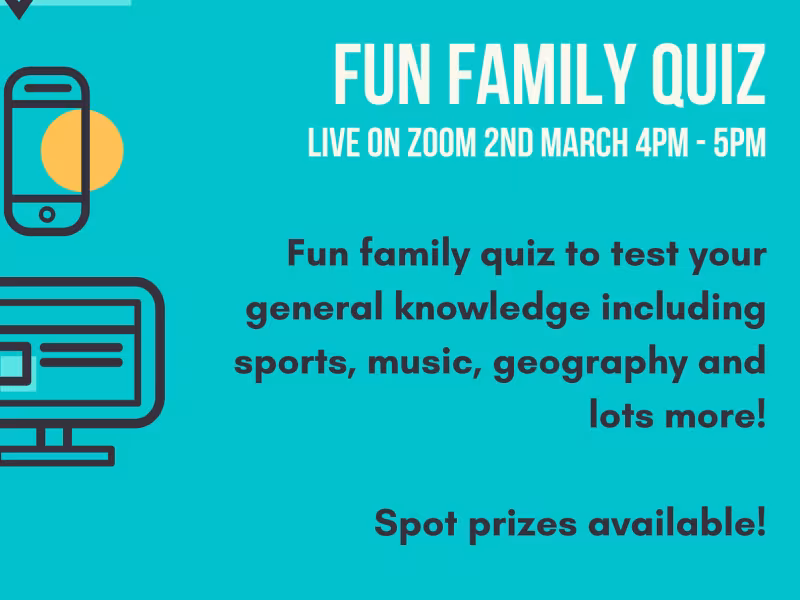 FUN FAMILY QUIZ
LIVE ON ZOOM 2ND MARCH 4PM - 5PM

Fun family quiz to test your general knowledge including sports, music, geography and lots more!

Spot prizes available!